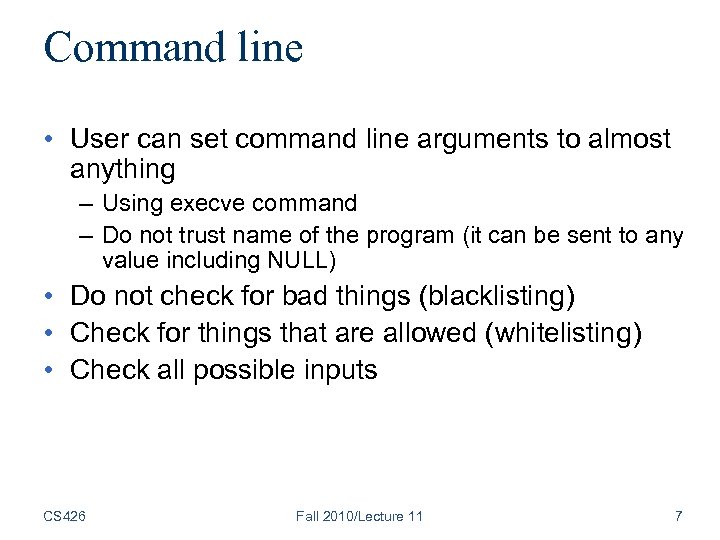 Command line

• User can set command line arguments to almost anything
– Using execve command
– Do not trust name of the program (it can be sent to any value including NULL)
• Do not check for bad things (blacklisting)
• Check for things that are allowed (whitelisting)
• Check all possible inputs

CS426 Fall 2010/Lecture 11 7